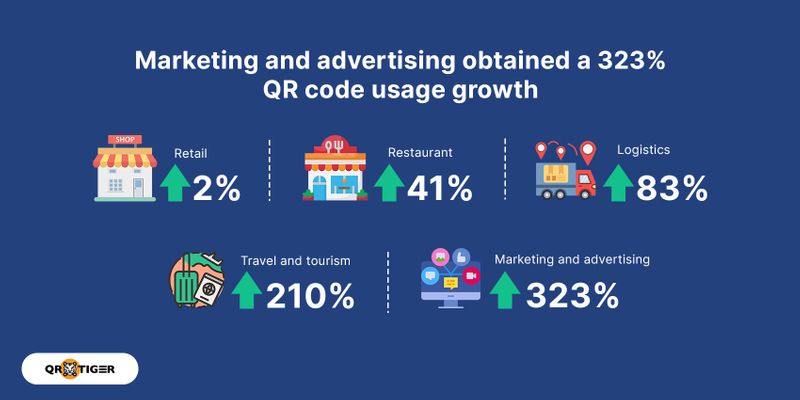 Marketing and advertising obtained a 323% QR code usage growth

SHOP

Retail
2%

Restaurant
41%

Logistics
83%

Travel and tourism
210%

Marketing and advertising
323%

QR TIGER